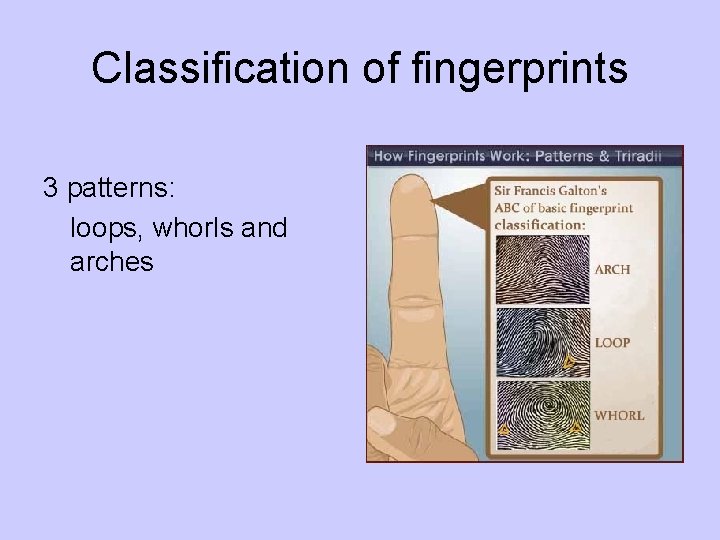 Classification of fingerprints

3 patterns:

loops, whorls and arches

How Fingerprints Work: Patterns & Triradii

Sir Francis Galton's ABC of basic fingerprint classification:

ARCH

LOOP

WHORL